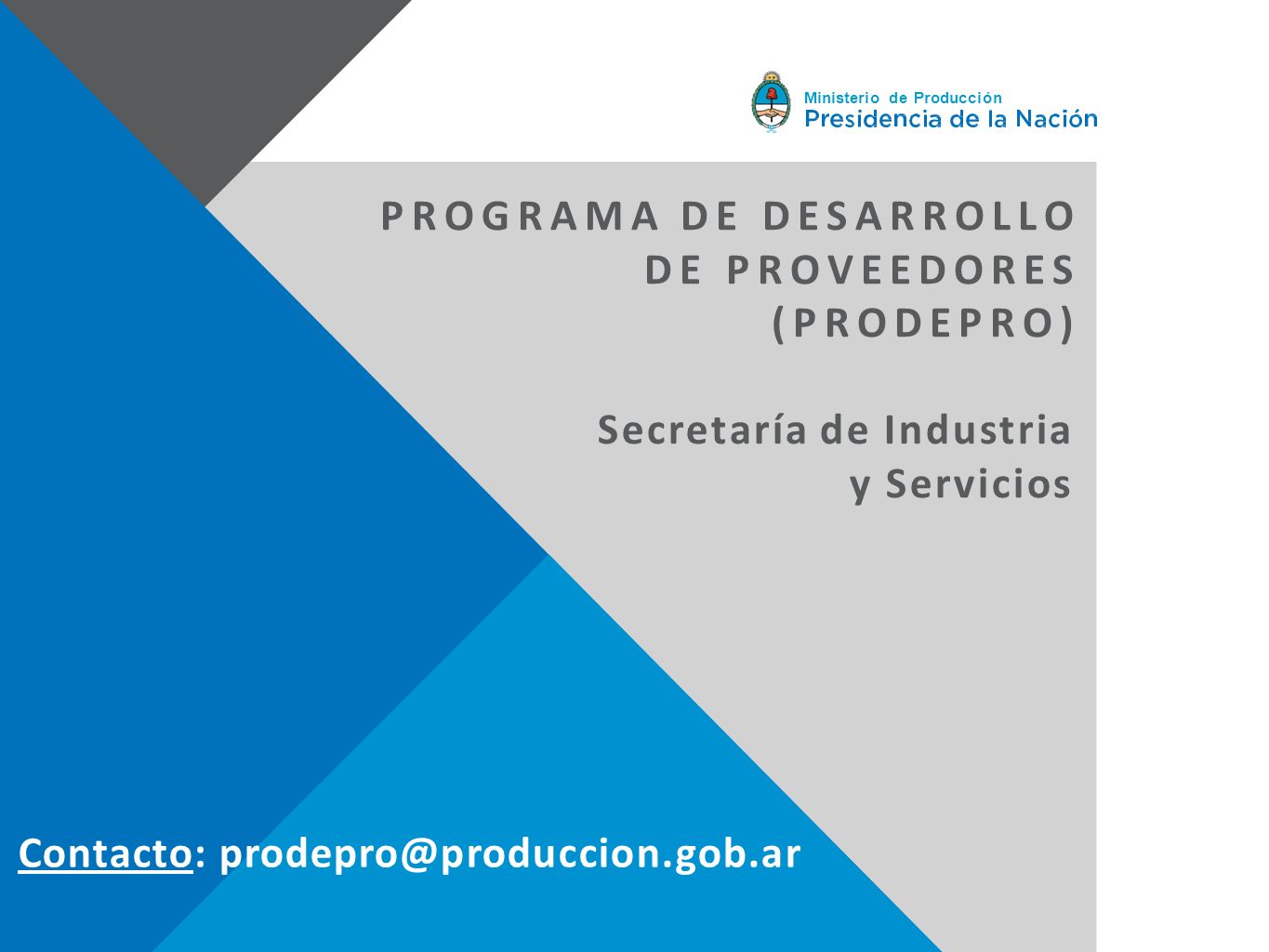 Ministerio de Producción
Presidencia de la Nación

PROGRAMA DE DESARROLLO DE PROVEEDORES (PRODEPRO)

Secretaría de Industria y Servicios

Contacto: prodepro@produccion.gob.ar